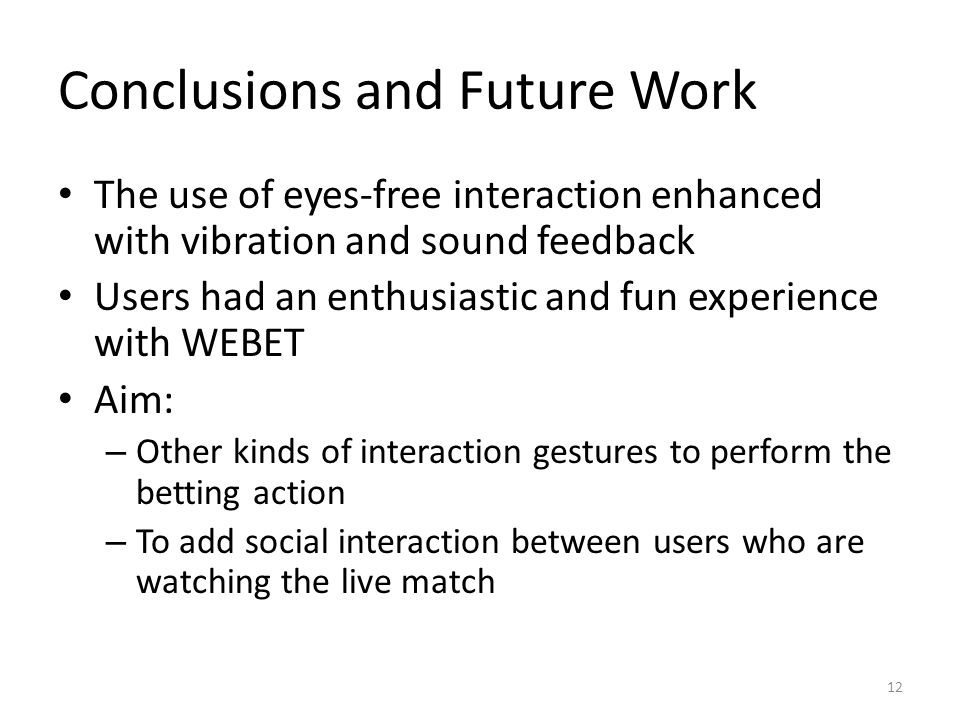 Conclusions and Future Work

• The use of eyes-free interaction enhanced with vibration and sound feedback
• Users had an enthusiastic and fun experience with WEBET
• Aim:
– Other kinds of interaction gestures to perform the betting action
– To add social interaction between users who are watching the live match

12